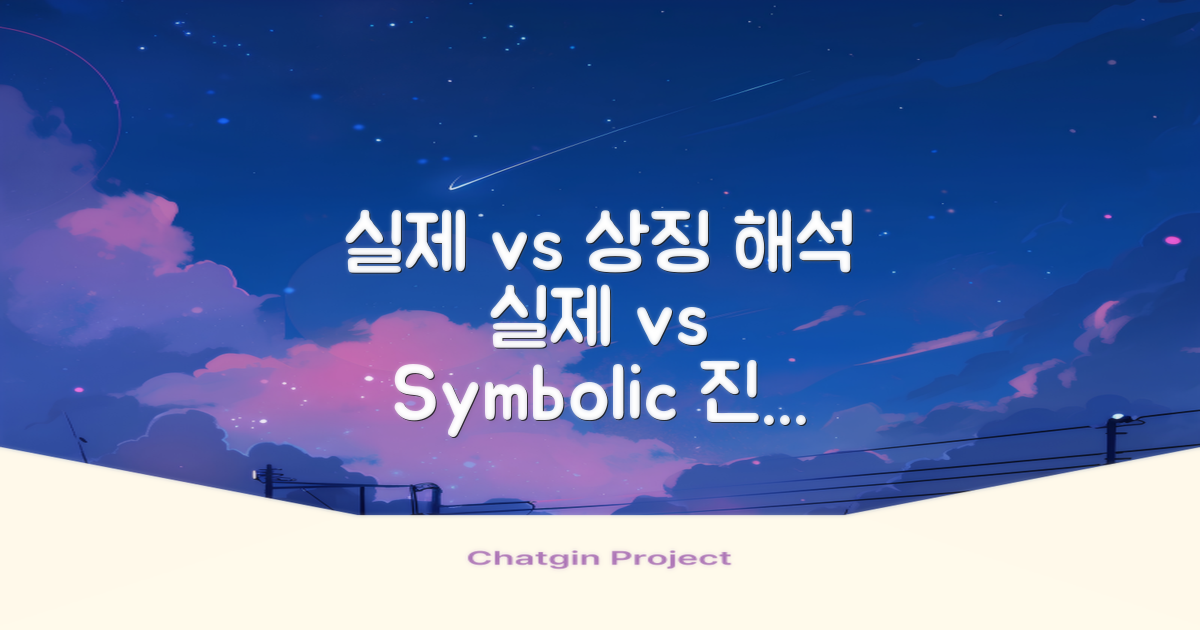 실제 vs 상징 해석 실제 vs Symbolic 진...

Chatgin Project